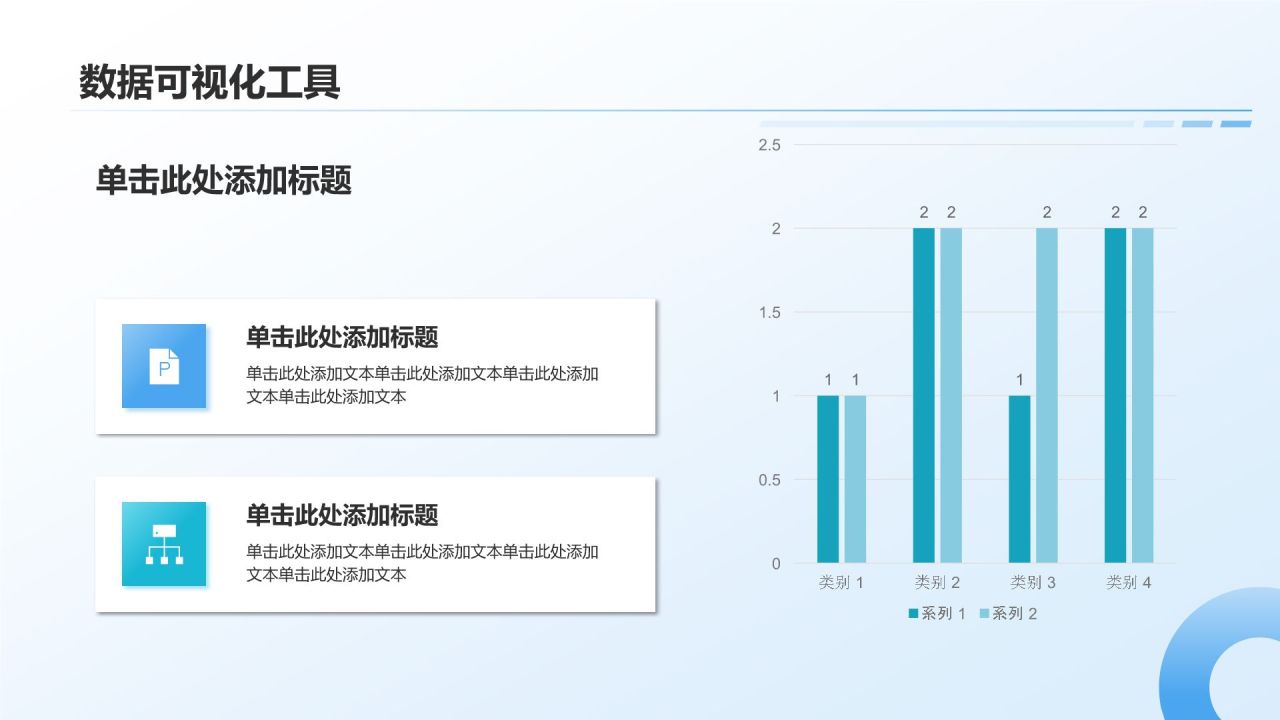 数据可视化工具

单击此处添加标题

P

单击此处添加标题

单击此处添加文本单击此处添加文本单击此处添加文本单击此处添加文本

单击此处添加标题

单击此处添加文本单击此处添加文本单击此处添加文本单击此处添加文本

2.5
2
1.5
1
0.5
0

1 1
2 2
1 2
2 2

类别 1
类别 2
类别 3
类别 4

系列 1 系列 2